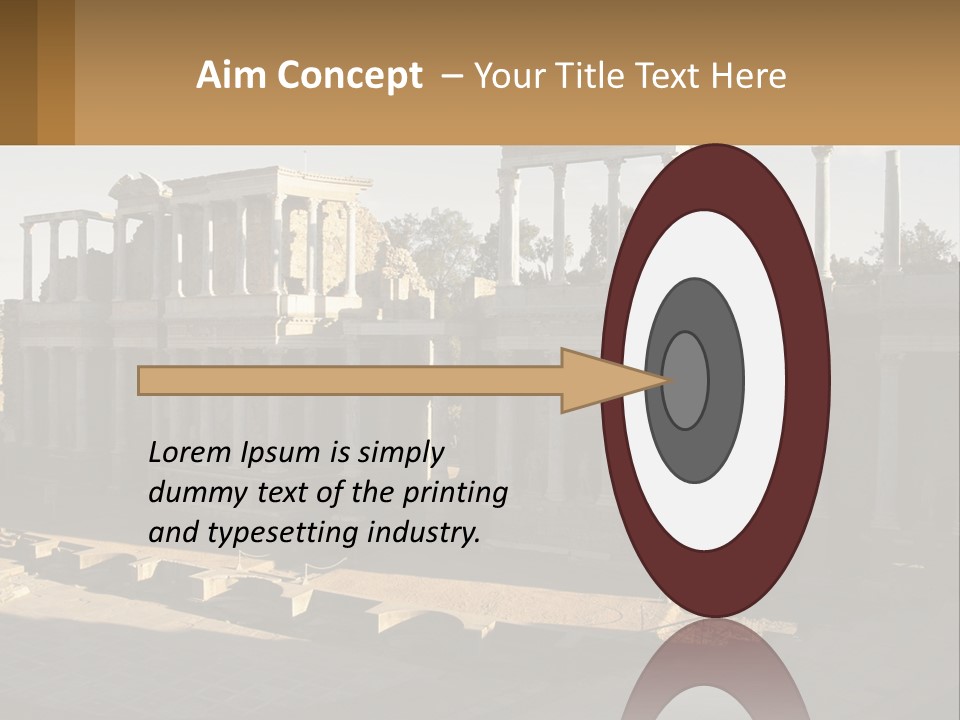 Aim Concept – Your Title Text Here

Lorem Ipsum is simply dummy text of the printing and typesetting industry.